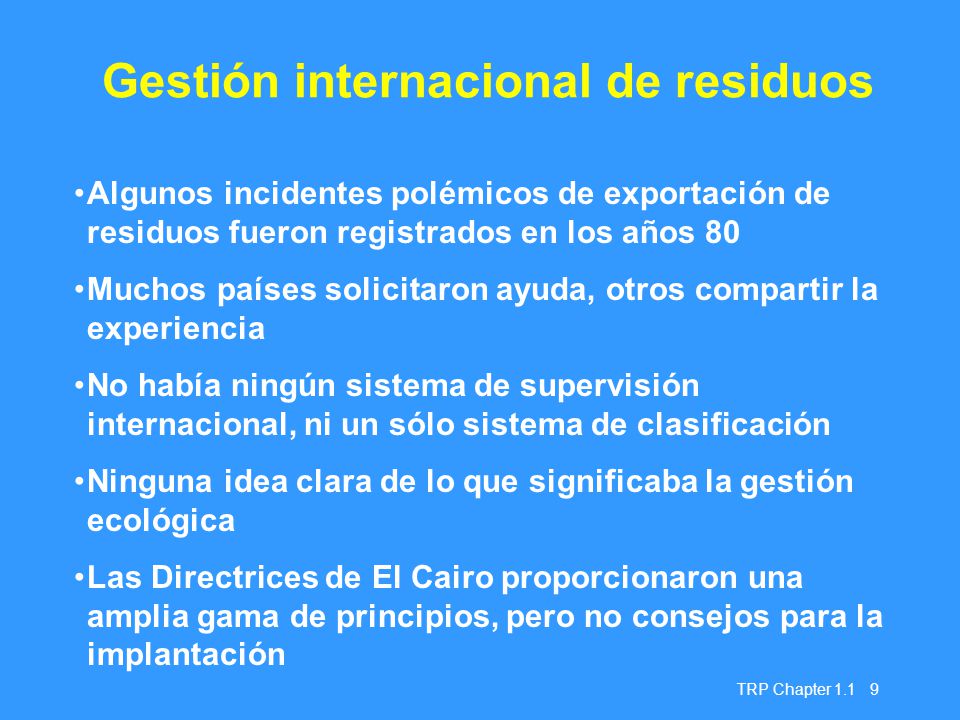 Gestión internacional de residuos

•Algunos incidentes polémicos de exportación de residuos fueron registrados en los años 80

•Muchos países solicitaron ayuda, otros compartir la experiencia

•No había ningún sistema de supervisión internacional, ni un sólo sistema de clasificación

•Ninguna idea clara de lo que significaba la gestión ecológica

•Las Directrices de El Cairo proporcionaron una amplia gama de principios, pero no consejos para la implantación

TRP Chapter 1.1 9